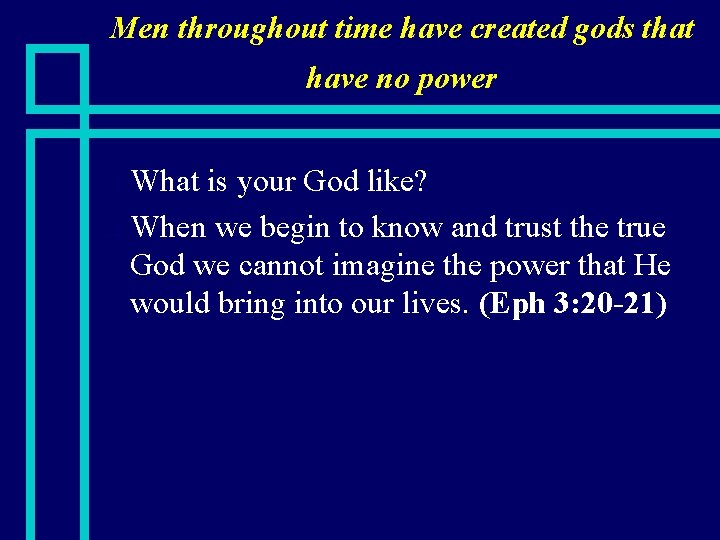 Men throughout time have created gods that have no power

What is your God like?

When we begin to know and trust the true God we cannot imagine the power that He would bring into our lives. (Eph 3:20-21)